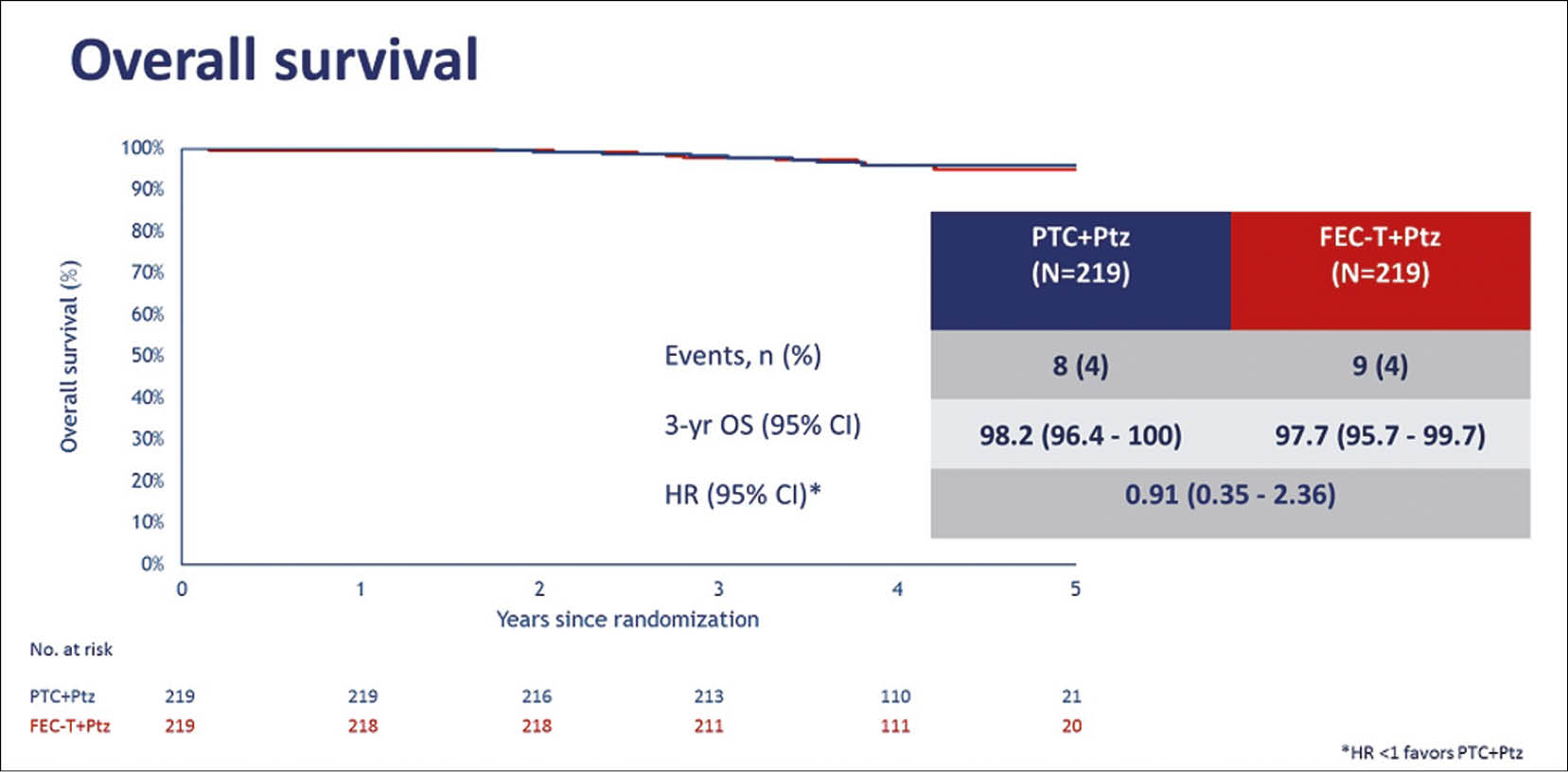 Overall survival

Overall survival (%)

100%
90%
80%
70%
60%
50%
40%
30%
20%
10%
0%

0 1 2 3 4 5

Years since randomization

| | PTC+Ptz (N=219) | FEC-T+Ptz (N=219) |
|---|---|---|
| Events, n (%) | 8 (4) | 9 (4) |
| 3-yr OS (95% CI) | 98.2 (96.4 - 100) | 97.7 (95.7 - 99.7) |
| HR (95% CI)* | 0.91 (0.35 - 2.36) | |

No. at risk

| | | | | | | |
|---|---|---|---|---|---|---|
| PTC+Ptz | 219 | 219 | 216 | 213 | 110 | 21 |
| FEC-T+Ptz | 219 | 218 | 218 | 211 | 111 | 20 |

*HR <1 favors PTC+Ptz